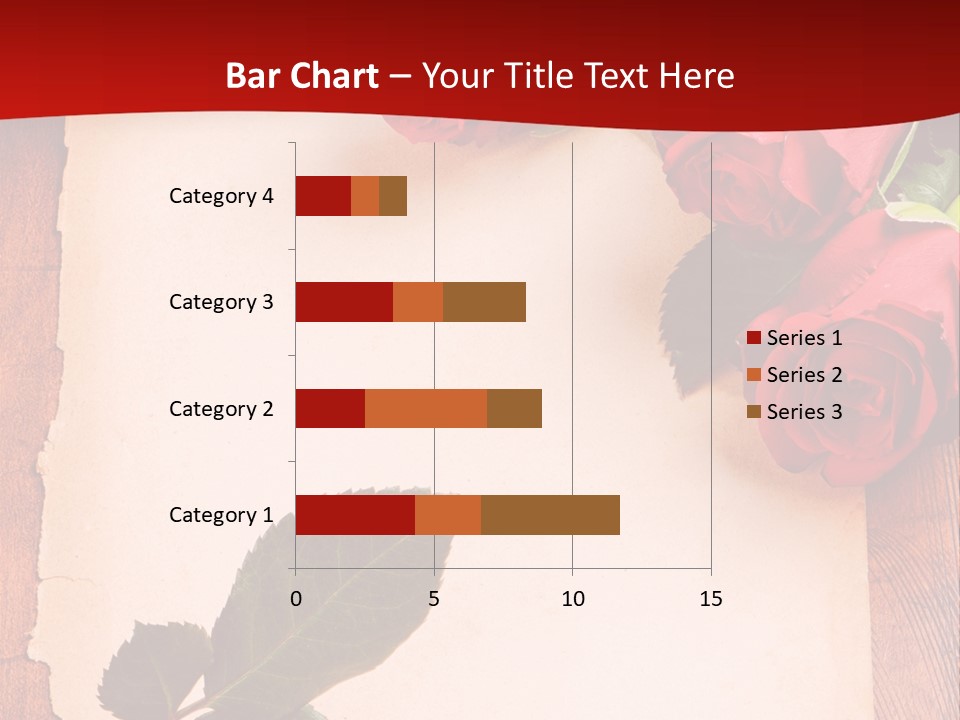 Bar Chart – Your Title Text Here

Category 4
Category 3
Category 2
Category 1

0
5
10
15

Series 1
Series 2
Series 3